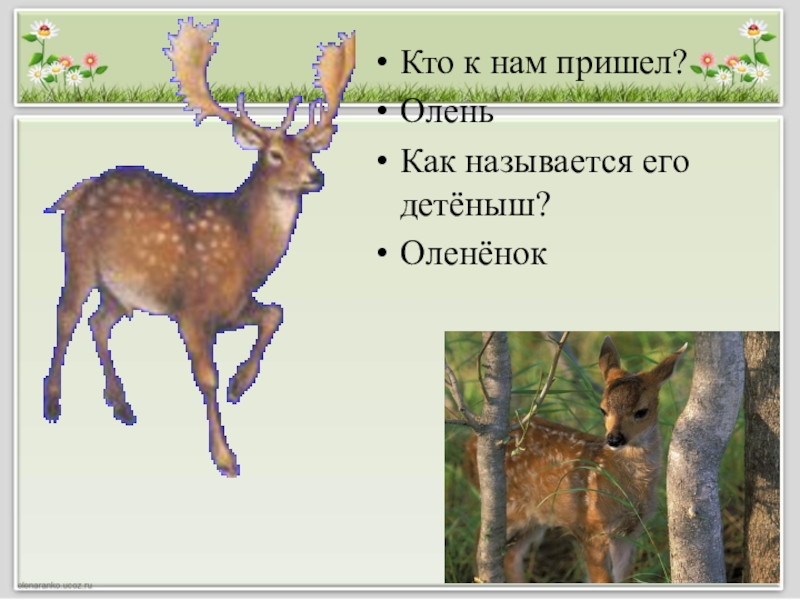 • Кто к нам пришел?
• Олень
• Как называется его детёныш?
• Оленёнок

elenaranko.ucoz.ru